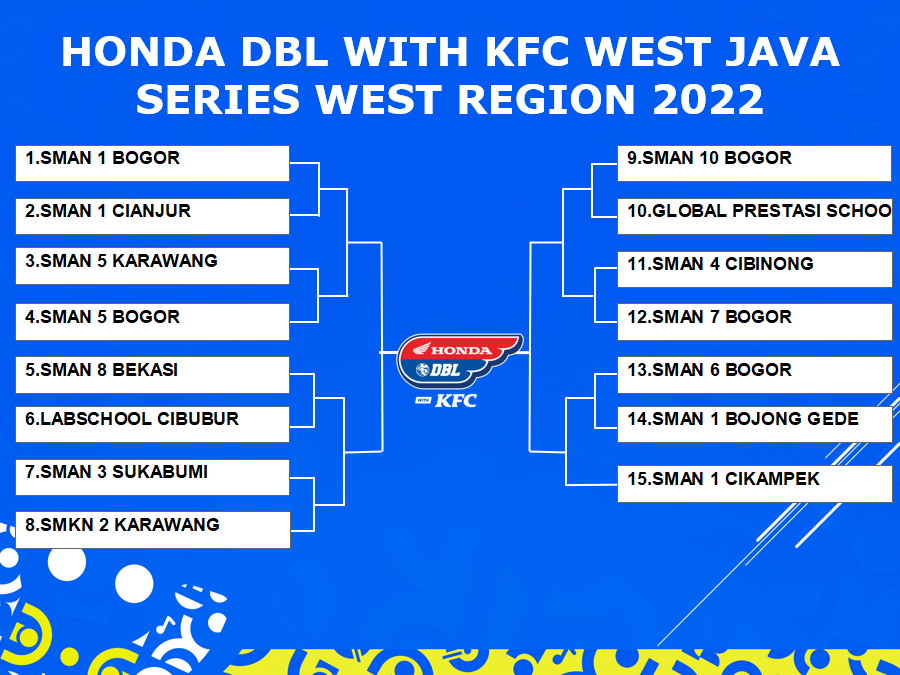 HONDA DBL WITH KFC WEST JAVA SERIES WEST REGION 2022

1.SMAN 1 BOGOR

2.SMAN 1 CIANJUR

3.SMAN 5 KARAWANG

4.SMAN 5 BOGOR

5.SMAN 8 BEKASI

6.LABSCHOOL CIBUBUR

7.SMAN 3 SUKABUMI

8.SMKN 2 KARAWANG

HONDA DBL WITH KFC

9.SMAN 10 BOGOR

10.GLOBAL PRESTASI SCHOO

11.SMAN 4 CIBINONG

12.SMAN 7 BOGOR

13.SMAN 6 BOGOR

14.SMAN 1 BOJONG GEDE

15.SMAN 1 CIKAMPEK